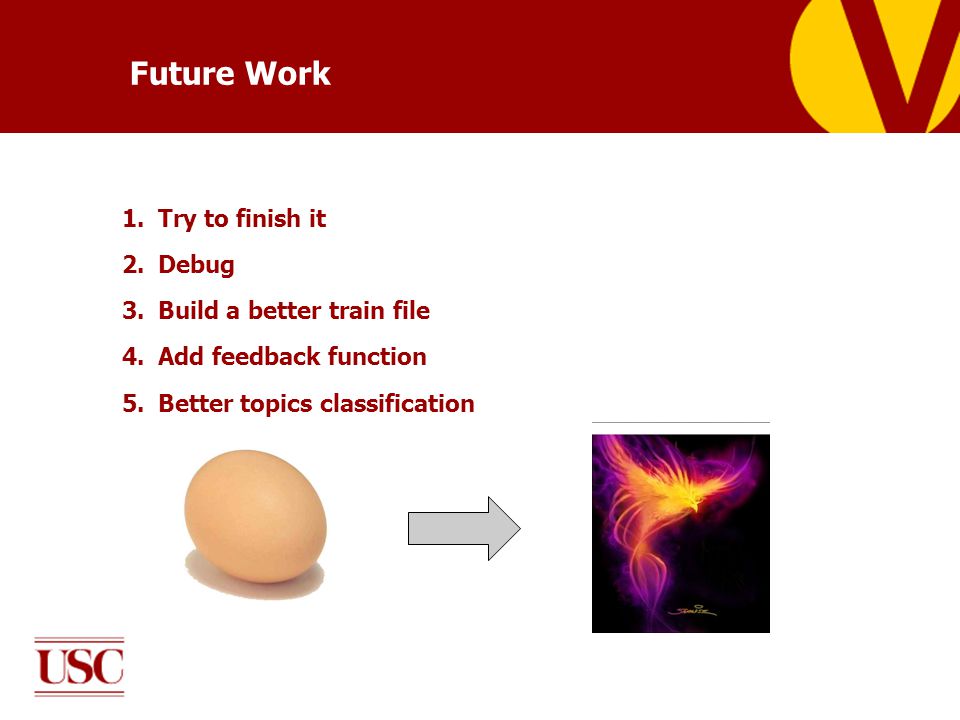 Future Work

1. Try to finish it
2. Debug
3. Build a better train file
4. Add feedback function
5. Better topics classification

USC